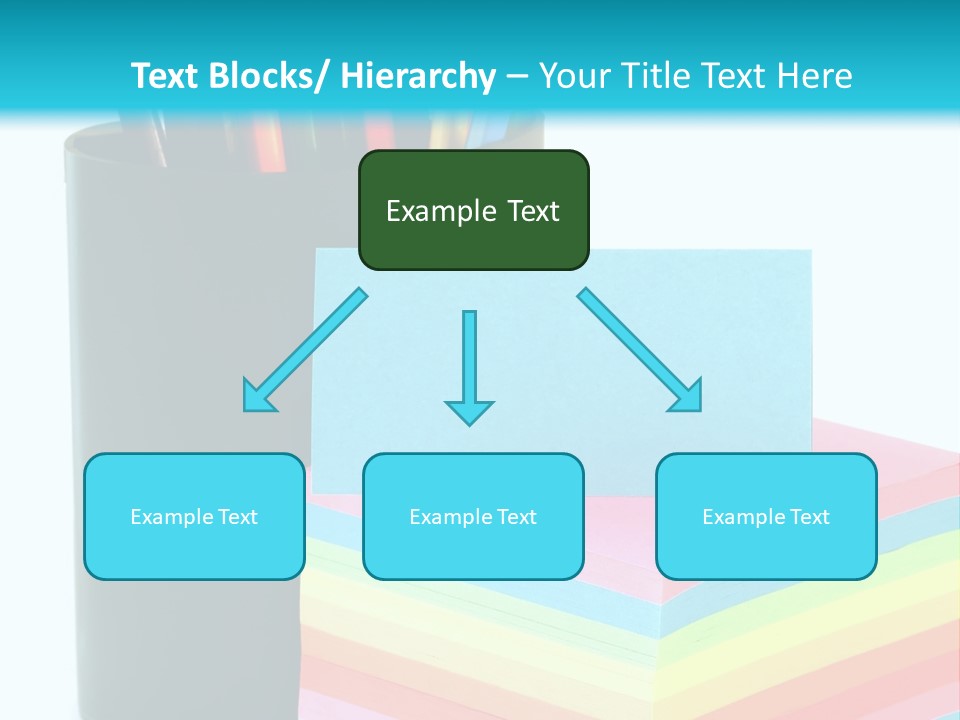 Text Blocks/ Hierarchy – Your Title Text Here

Example Text

Example Text

Example Text

Example Text